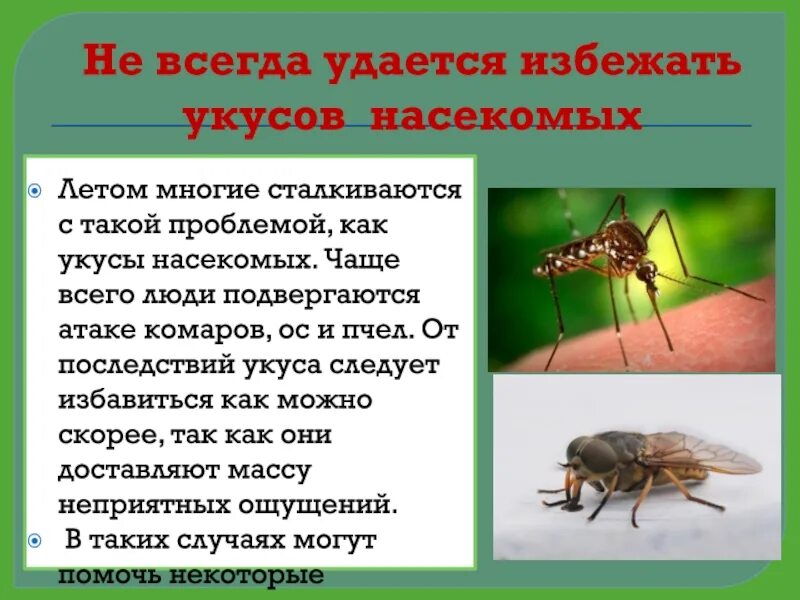 Не всегда удается избежать укусов насекомых

Летом многие сталкиваются с такой проблемой, как укусы насекомых. Чаще всего люди подвергаются атаке комаров, ос и пчел. От последствий укуса следует избавиться как можно скорее, так как они доставляют массу неприятных ощущений.

В таких случаях могут помочь некоторые